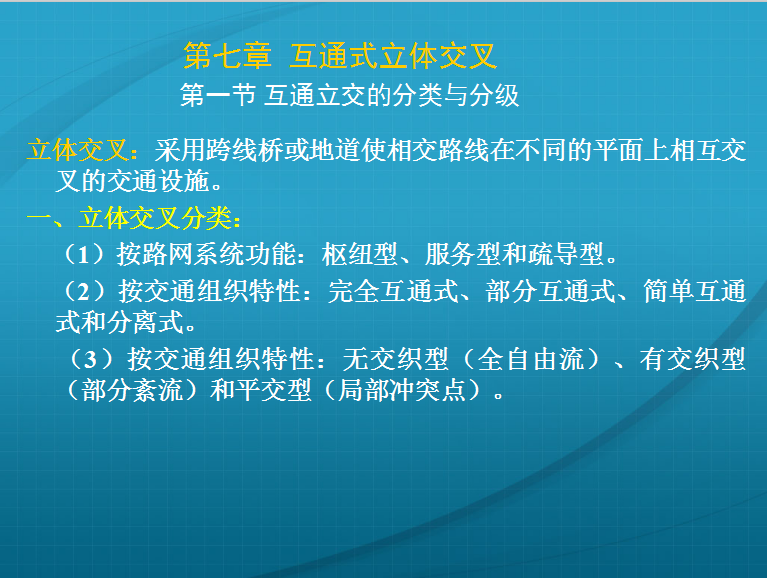 第七章 互通式立体交叉

第一节 互通立交的分类与分级

立体交叉：采用跨线桥或地道使相交路线在不同的平面上相互交叉的交通设施。

一、立体交叉分类：

（1）按路网系统功能：枢纽型、服务型和疏导型。

（2）按交通组织特性：完全互通式、部分互通式、简单互通式和分离式。

（3）按交通组织特性：无交织型（全自由流）、有交织型（部分紊流）和平交型（局部冲突点）。